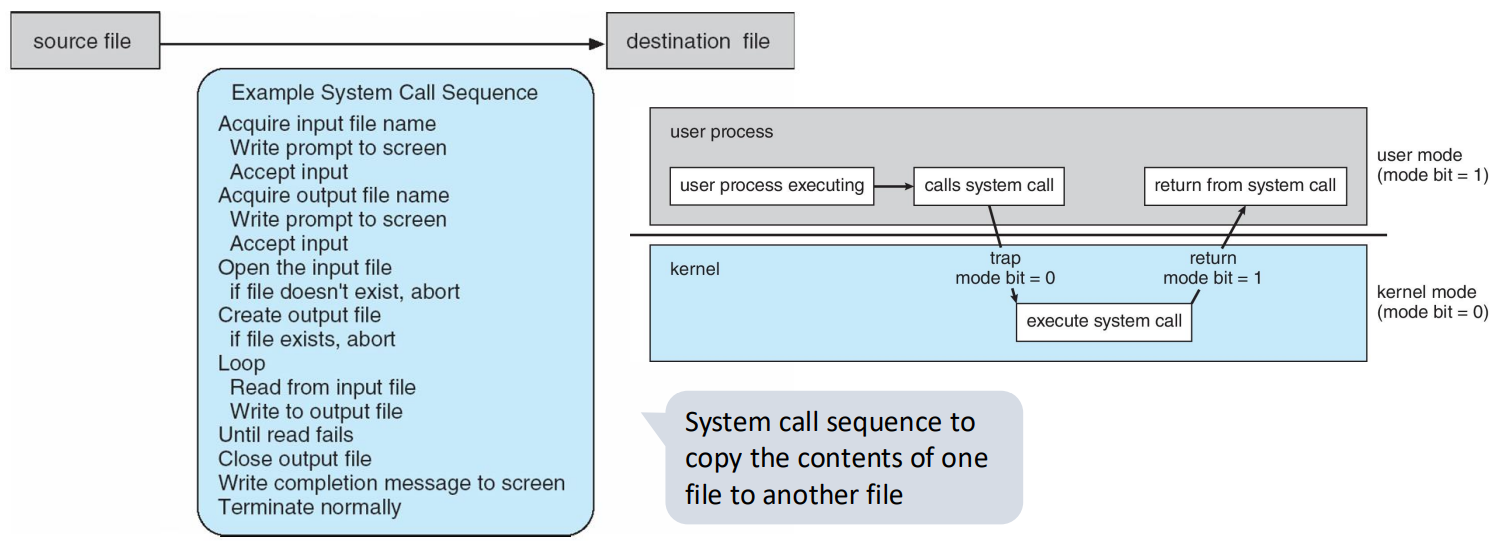 source file

destination file

Example System Call Sequence
Acquire input file name
Write prompt to screen
Accept input
Acquire output file name
Write prompt to screen
Accept input
Open the input file
if file doesn't exist, abort
Create output file
if file exists, abort
Loop
Read from input file
Write to output file
Until read fails
Close output file
Write completion message to screen
Terminate normally

user process

user process executing

calls system call

return from system call

user mode
(mode bit = 1)

trap
mode bit = 0

return
mode bit = 1

kernel

execute system call

kernel mode
(mode bit = 0)

System call sequence to copy the contents of one file to another file